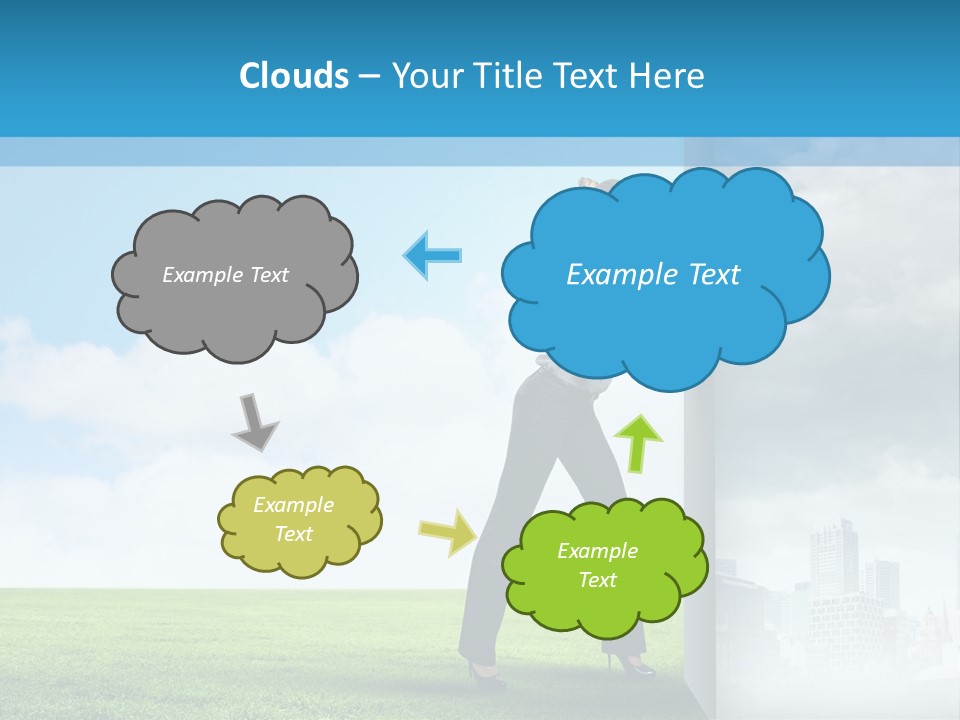 Clouds – Your Title Text Here

Example Text

Example Text

Example Text

Example Text